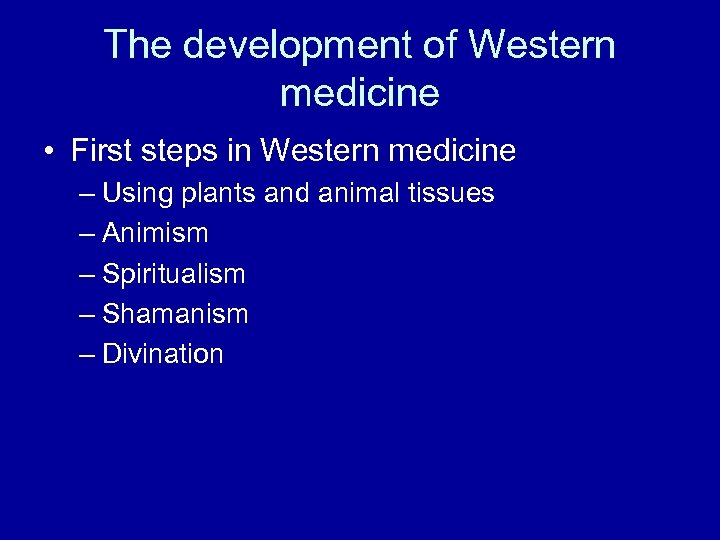 The development of Western medicine

• First steps in Western medicine
– Using plants and animal tissues
– Animism
– Spiritualism
– Shamanism
– Divination